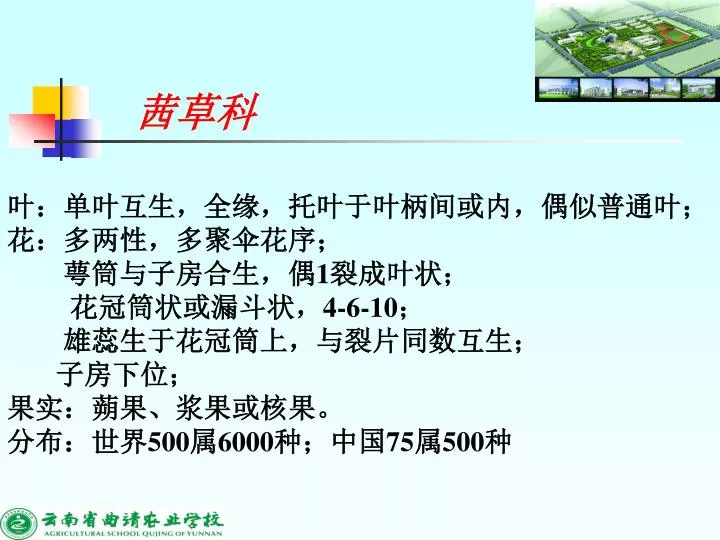 茜草科

叶：单叶互生，全缘，托叶于叶柄间或内，偶似普通叶；
花：多两性，多聚伞花序；
萼筒与子房合生，偶1裂成叶状；
花冠筒状或漏斗状，4-6-10；
雄蕊生于花冠筒上，与裂片同数互生；
子房下位；
果实：蒴果、浆果或核果。
分布：世界500属6000种；中国75属500种

云南省曲靖农业学校
AGRICULTURAL SCHOOL QUJING OF YUNNAN